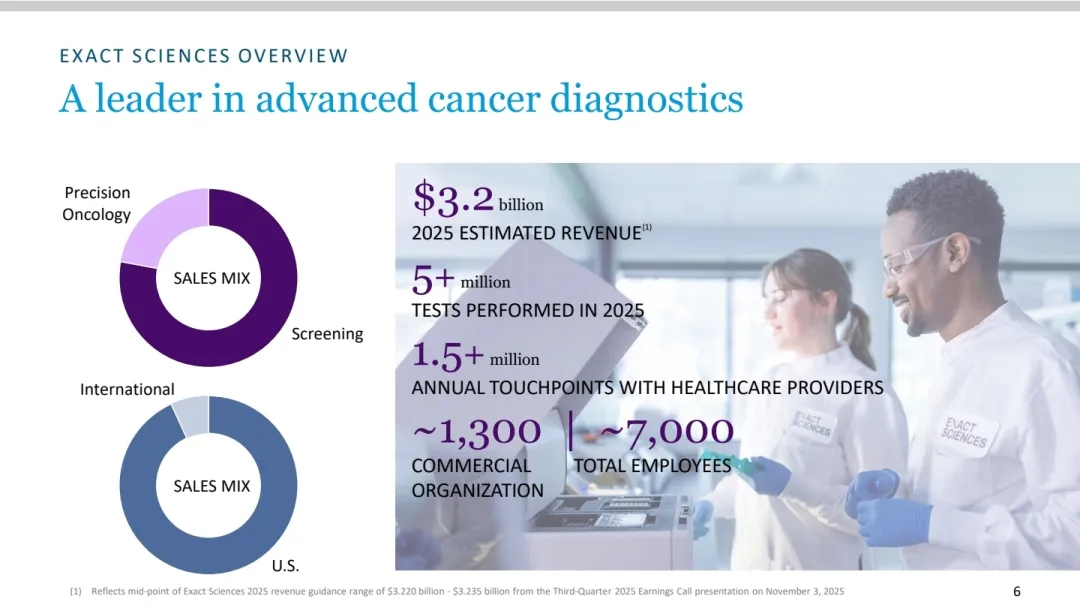 EXACT SCIENCES OVERVIEW

A leader in advanced cancer diagnostics

Precision Oncology

SALES MIX

Screening

International

SALES MIX

U.S.

$3.2 billion
2025 ESTIMATED REVENUE$^{(1)}$

5+ million
TESTS PERFORMED IN 2025

1.5+ million
ANNUAL TOUCHPOINTS WITH HEALTHCARE PROVIDERS

~1,300
COMMERCIAL ORGANIZATION

~7,000
TOTAL EMPLOYEES

EXACT SCIENCES

EXACT SCIENCES

(1) Reflects mid-point of Exact Sciences 2025 revenue guidance range of $3.220 billion - $3.235 billion from the Third-Quarter 2025 Earnings Call presentation on November 3, 2025

6